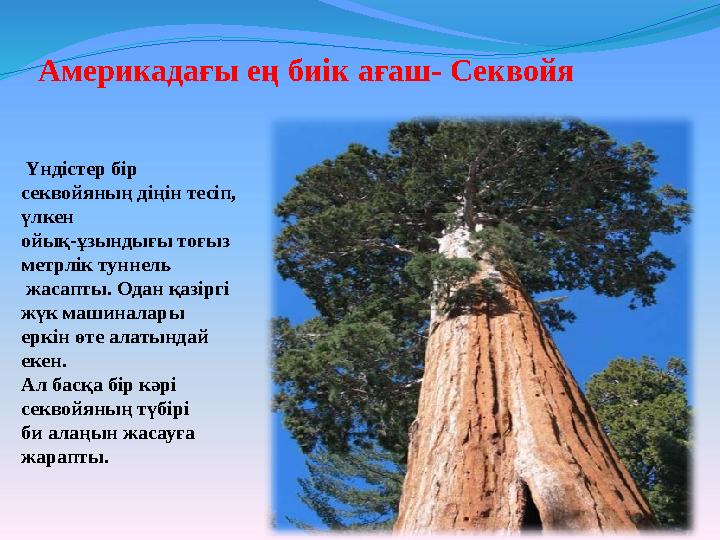 Америкадағы ең биік ағаш- Секвойя

Үндістер бір секвойяның діңін тесіп, үлкен ойық-ұзындығы тоғыз метрлік туннель жасапты. Одан қазіргі жүк машиналары еркін өте алатындай екен.

Ал басқа бір кәрі секвойяның түбірі би алаңын жасауға жарапты.